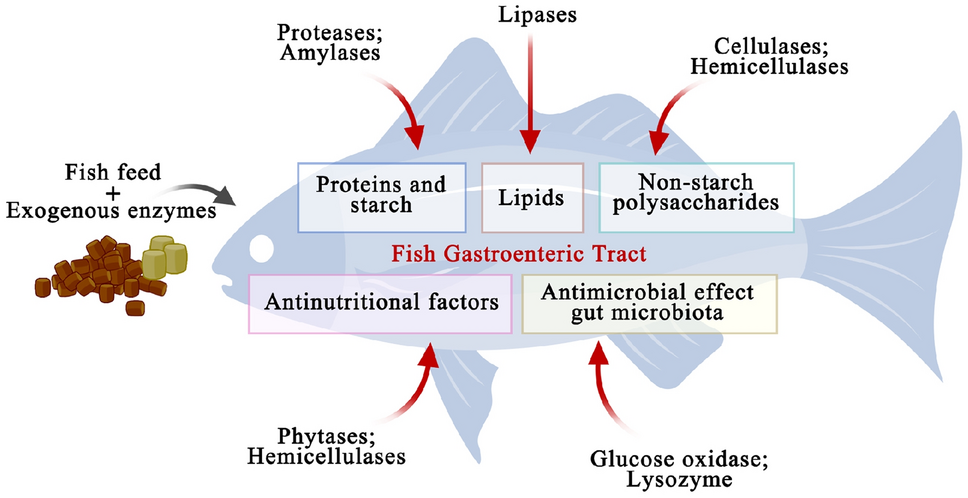 Proteases; Amylases

Lipases

Cellulases; Hemicellulases

Fish feed
+
Exogenous enzymes

Proteins and starch

Lipids

Non-starch polysaccharides

Fish Gastroenteric Tract

Antinutritional factors

Antimicrobial effect gut microbiota

Phytases; Hemicellulases

Glucose oxidase; Lysozyme